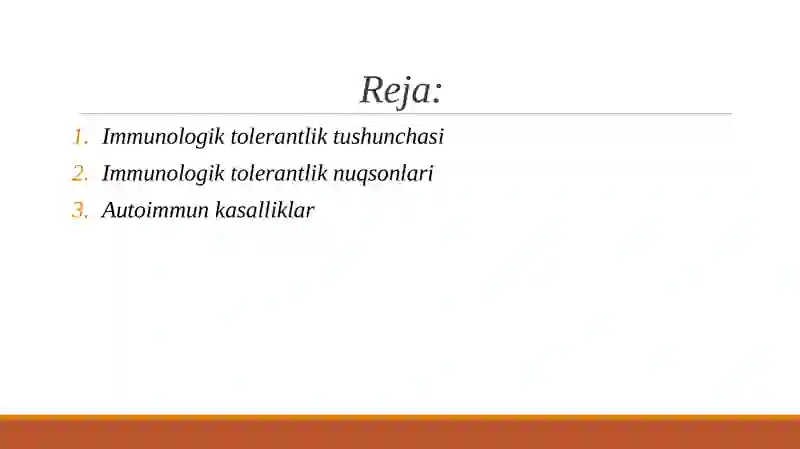 Reja:

1. Immunologik tolerantlik tushunchasi
2. Immunologik tolerantlik nuqsonlari
3. Autoimmun kasalliklar